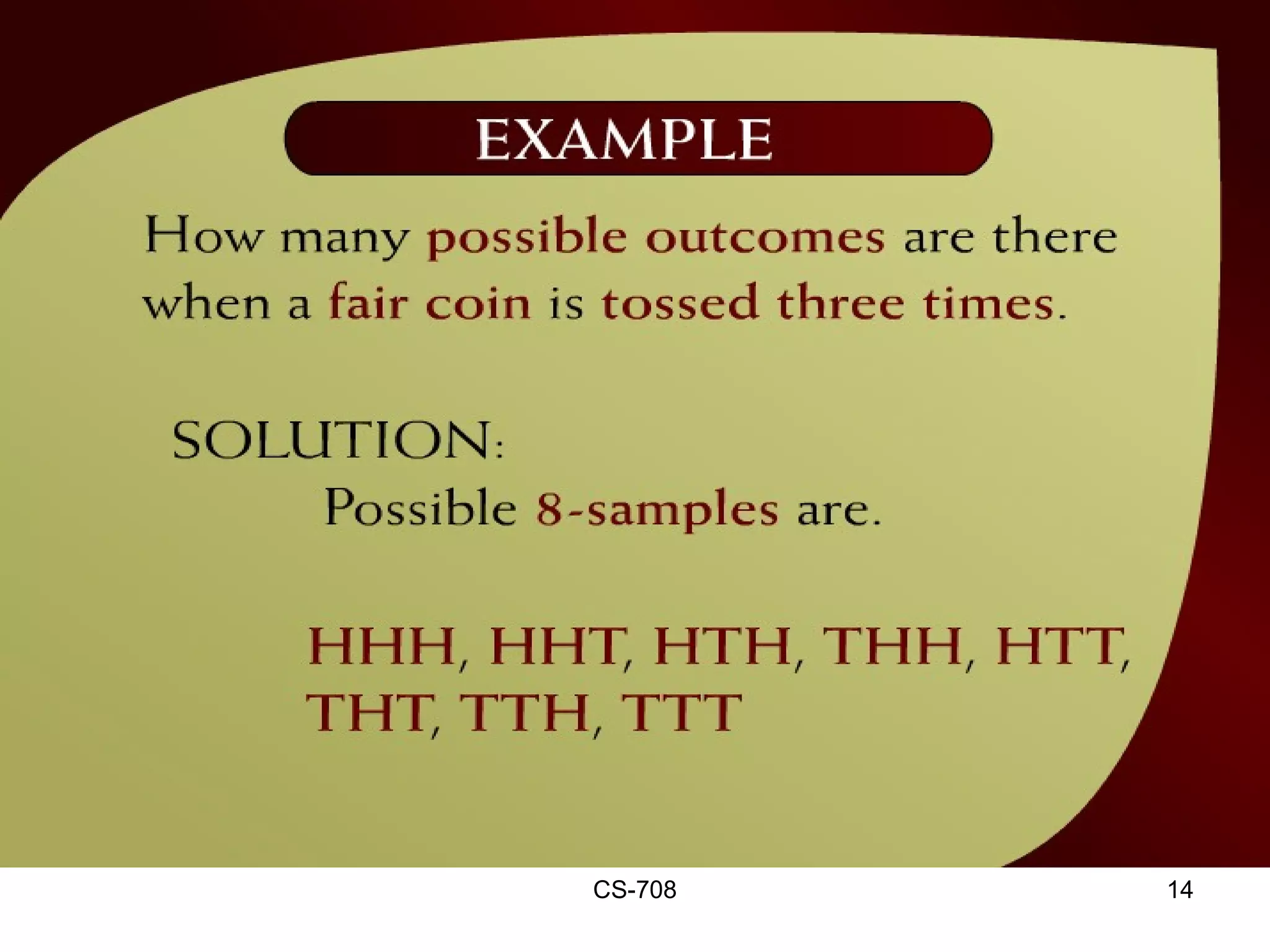 EXAMPLE

How many possible outcomes are there when a fair coin is tossed three times.

SOLUTION:

Possible 8-samples are.

HHH, HHT, HTH, THH, HTT, THT, TTH, TTT

CS-708

14